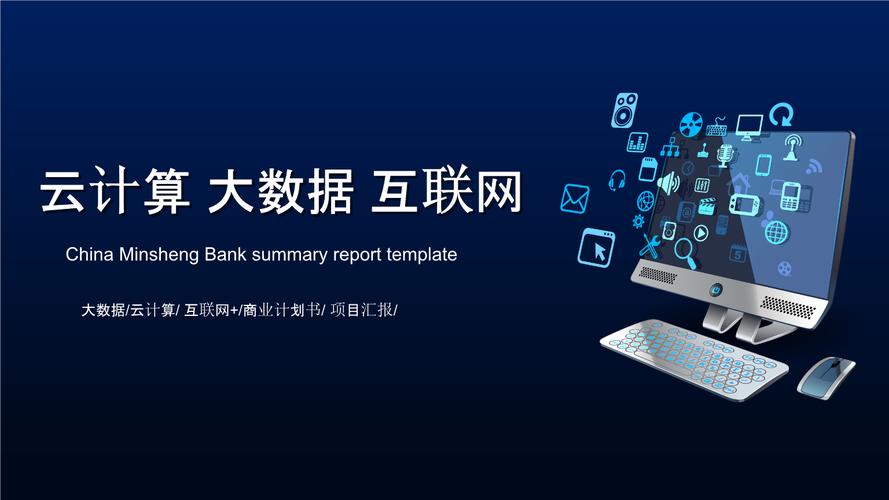 云计算 大数据 互联网

China Minsheng Bank summary report template

大数据/云计算/ 互联网+/商业计划书/ 项目汇报/